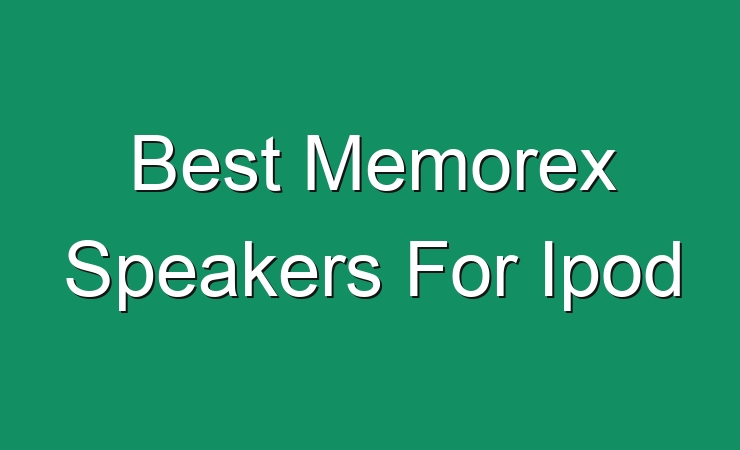 Best Memorex Speakers For Ipod